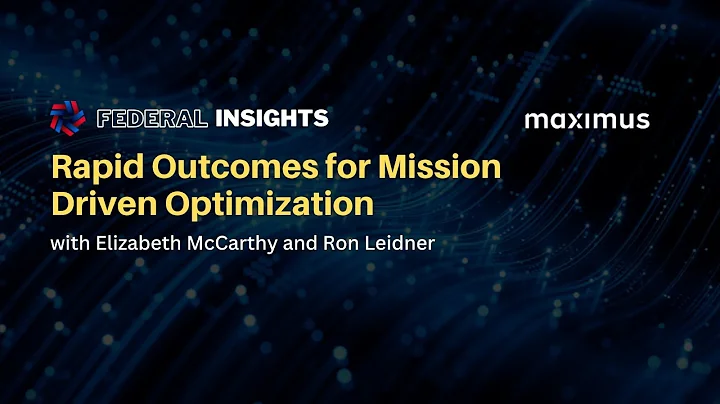 FEDERAL INSIGHTS

maximus

Rapid Outcomes for Mission Driven Optimization

with Elizabeth McCarthy and Ron Leidner